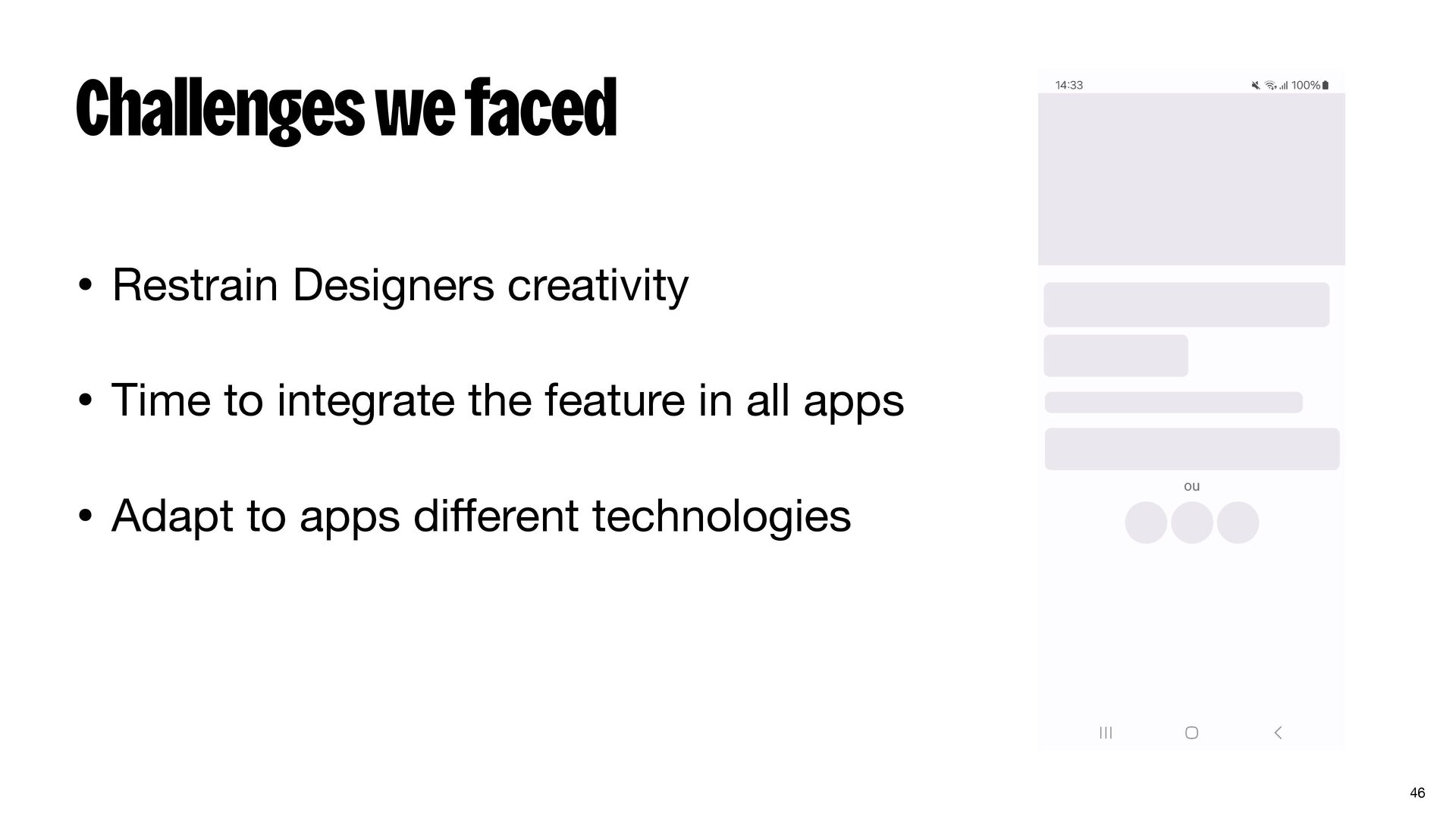 Challenges we faced

• Restrain Designers creativity

• Time to integrate the feature in all apps

• Adapt to apps different technologies

14:33

100%

ou

46